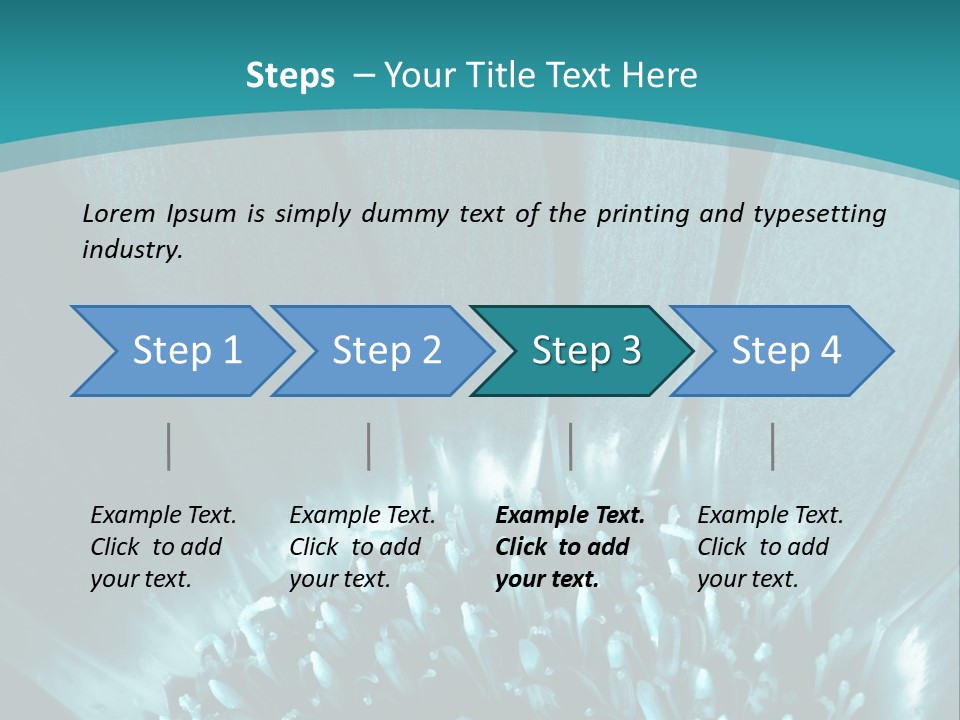 Steps – Your Title Text Here

Lorem Ipsum is simply dummy text of the printing and typesetting industry.

Step 1

Step 2

Step 3

Step 4

Example Text. Click to add your text.

Example Text. Click to add your text.

Example Text. Click to add your text.

Example Text. Click to add your text.